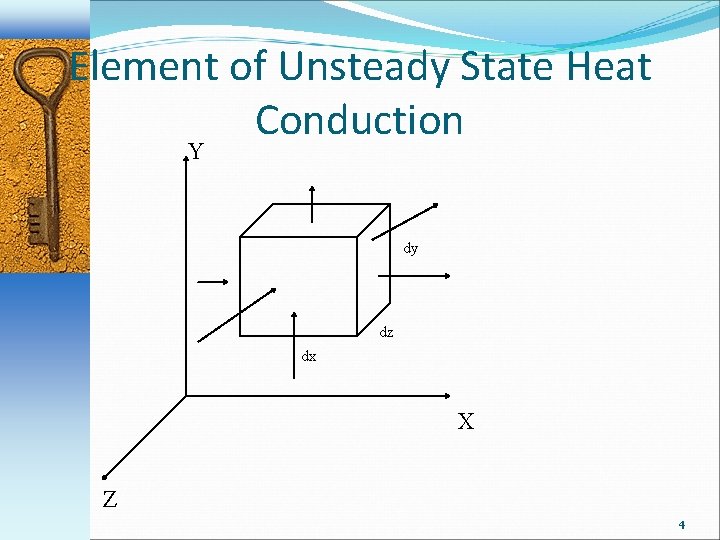 Element of Unsteady State Heat Conduction

Y

dy

dz

dx

X

Z

4